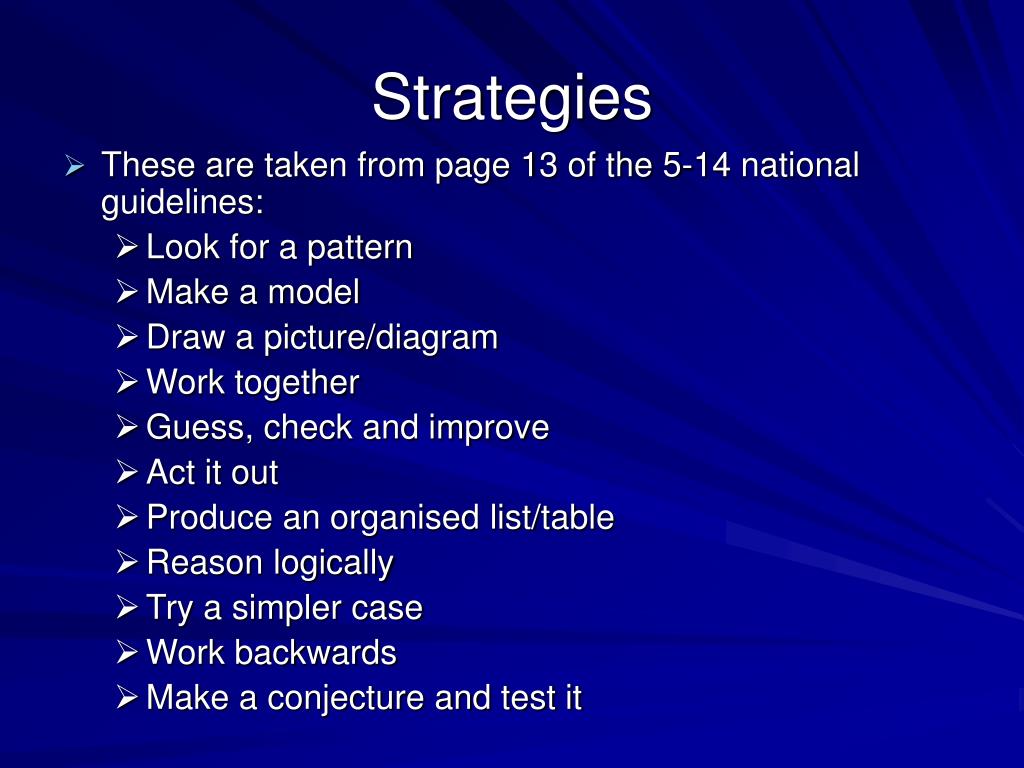 Strategies

➢ These are taken from page 13 of the 5-14 national guidelines:
➢ Look for a pattern
➢ Make a model
➢ Draw a picture/diagram
➢ Work together
➢ Guess, check and improve
➢ Act it out
➢ Produce an organised list/table
➢ Reason logically
➢ Try a simpler case
➢ Work backwards
➢ Make a conjecture and test it